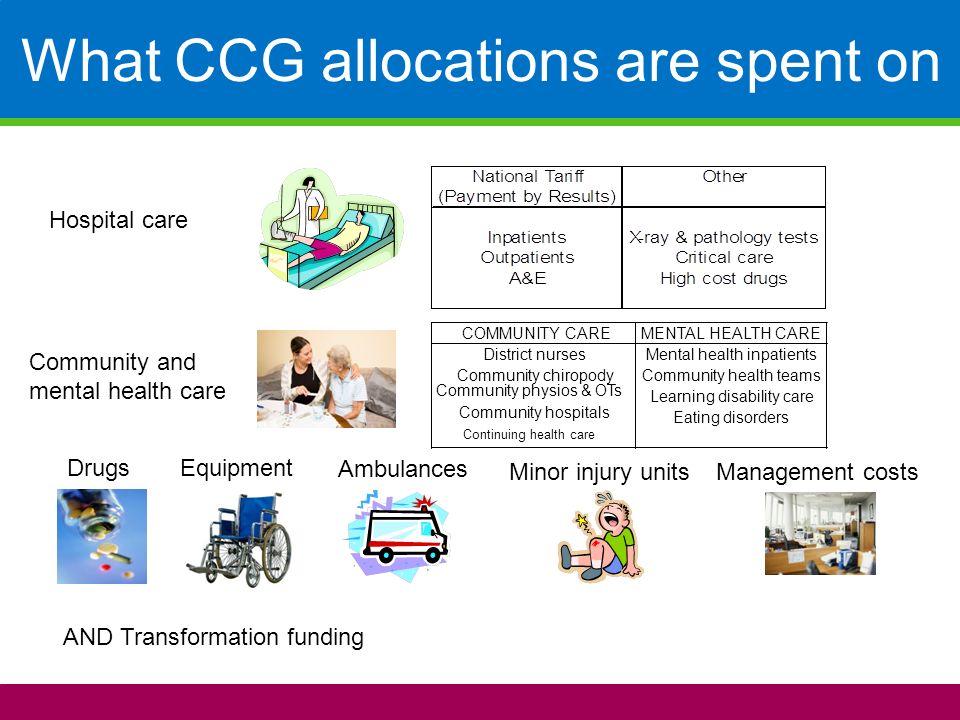 What CCG allocations are spent on

Hospital care

| National Tariff (Payment by Results) | Other |
|---|---|
| Inpatients Outpatients A&E | X-ray & pathology tests Critical care High cost drugs |

Community and mental health care

| COMMUNITY CARE | MENTAL HEALTH CARE |
|---|---|
| District nurses Community chiropody Community physios & OTs Community hospitals Continuing health care | Mental health inpatients Community health teams Learning disability care Eating disorders |

Drugs

Equipment

Ambulances

Minor injury units

Management costs

AND Transformation funding